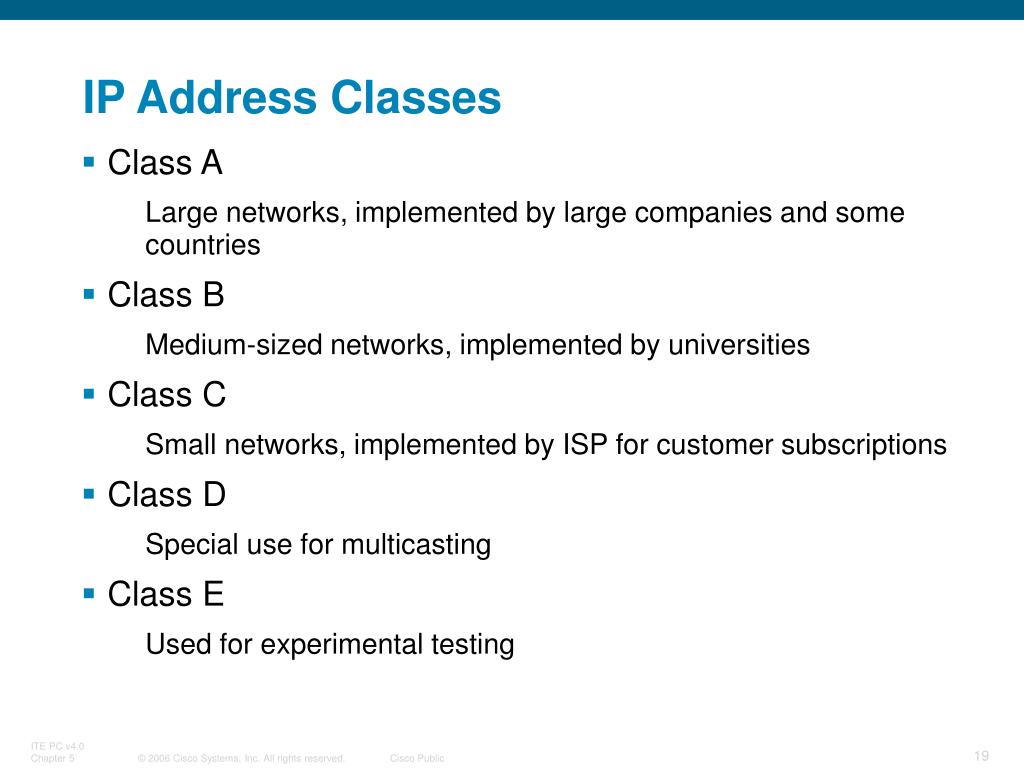 IP Address Classes

▪ Class A

Large networks, implemented by large companies and some countries

▪ Class B

Medium-sized networks, implemented by universities

▪ Class C

Small networks, implemented by ISP for customer subscriptions

▪ Class D

Special use for multicasting

▪ Class E

Used for experimental testing

ITE PC v4.0
Chapter 5 © 2006 Cisco Systems, Inc. All rights reserved. Cisco Public 19